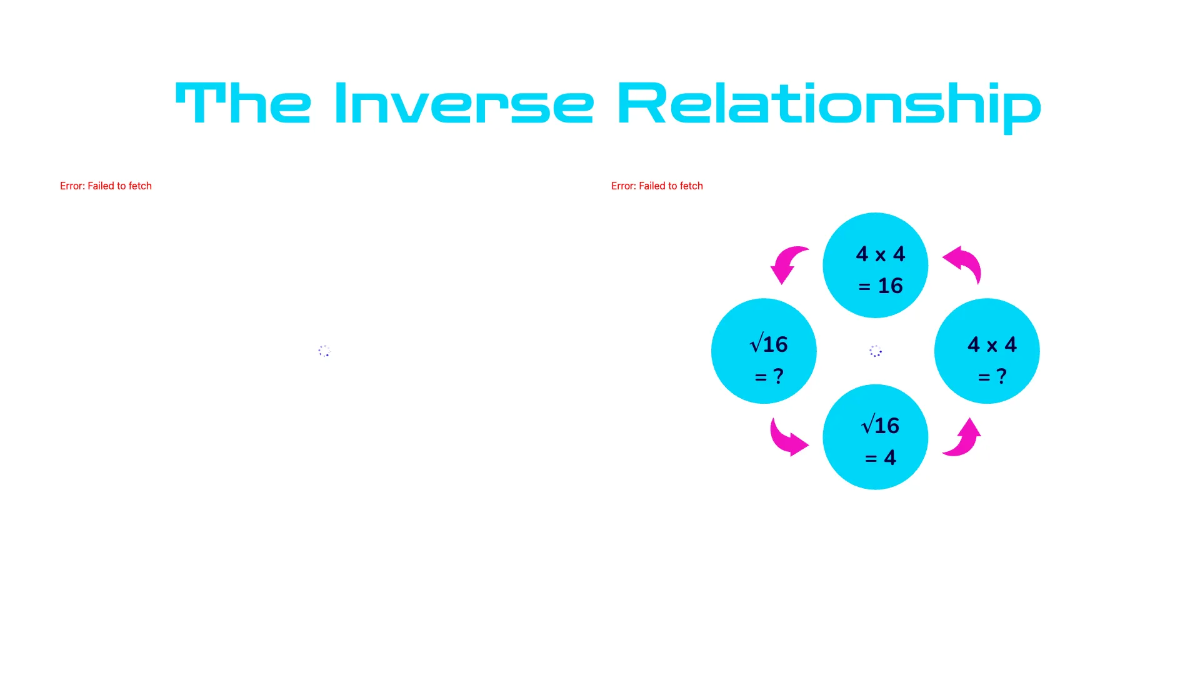 The Inverse Relationship

Error: Failed to fetch

Error: Failed to fetch

4 x 4 = 16

$\sqrt{16}$ = ?

4 x 4 = ?

$\sqrt{16}$ = 4